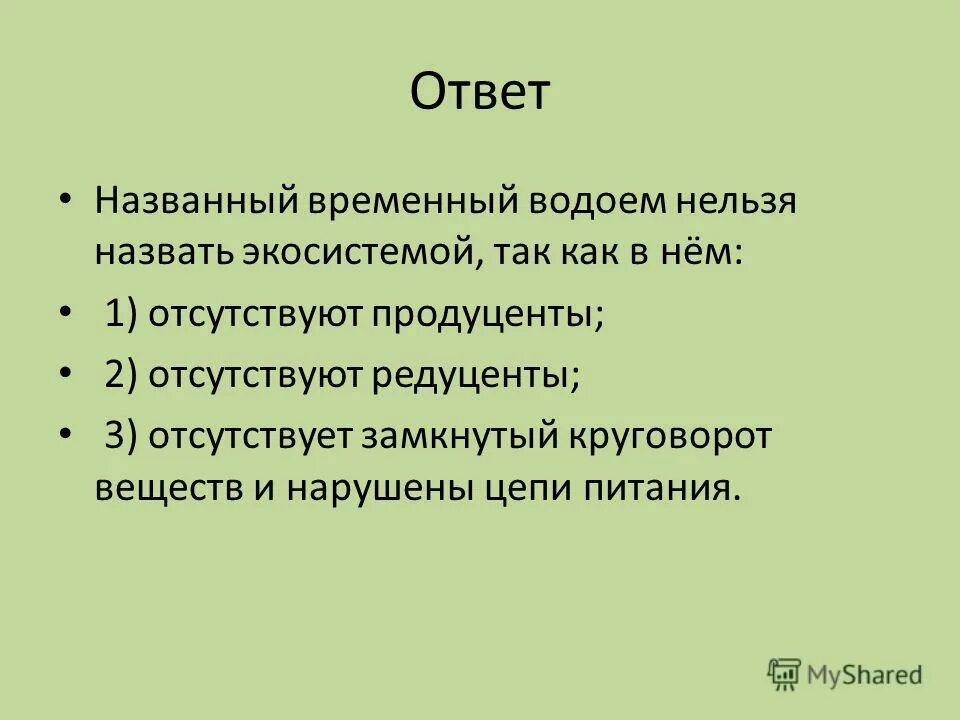 Ответ

• Названный временный водоем нельзя назвать экосистемой, так как в нём:

• 1) отсутствуют продуценты;

• 2) отсутствуют редуценты;

• 3) отсутствует замкнутый круговорот веществ и нарушены цепи питания.

MyShared